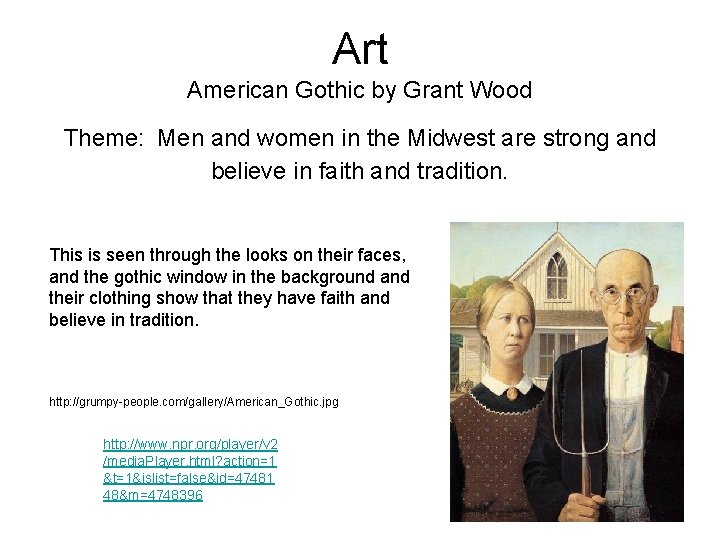 Art
American Gothic by Grant Wood

Theme: Men and women in the Midwest are strong and believe in faith and tradition.

This is seen through the looks on their faces, and the gothic window in the background and their clothing show that they have faith and believe in tradition.

http://grumpy-people.com/gallery/American_Gothic.jpg

http://www.npr.org/player/v2/mediaPlayer.html?action=1&t=1&islist=false&id=4748148&m=4748396